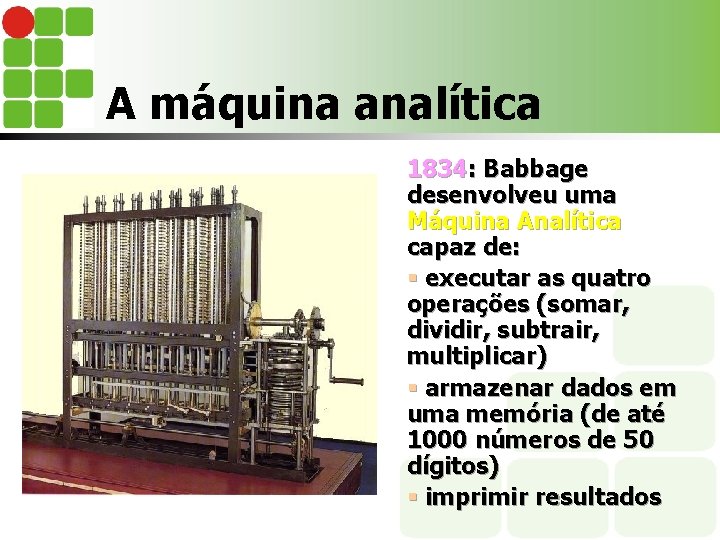 A máquina analítica

1834: Babbage desenvolveu uma Máquina Analítica capaz de:

▪ executar as quatro operações (somar, dividir, subtrair, multiplicar)

▪ armazenar dados em uma memória (de até 1000 números de 50 dígitos)

▪ imprimir resultados